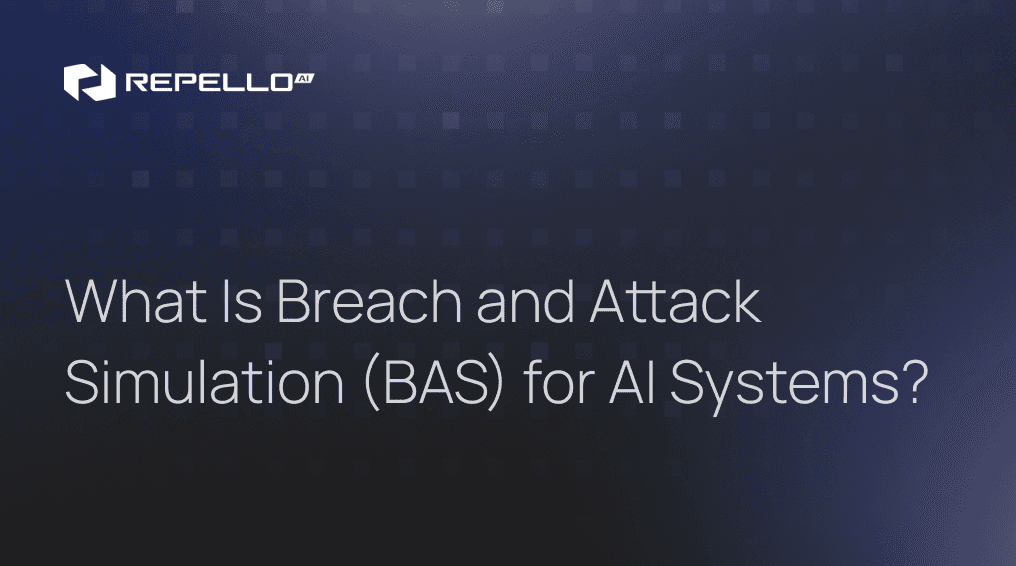 REPELLO AI

What Is Breach and Attack Simulation (BAS) for AI Systems?